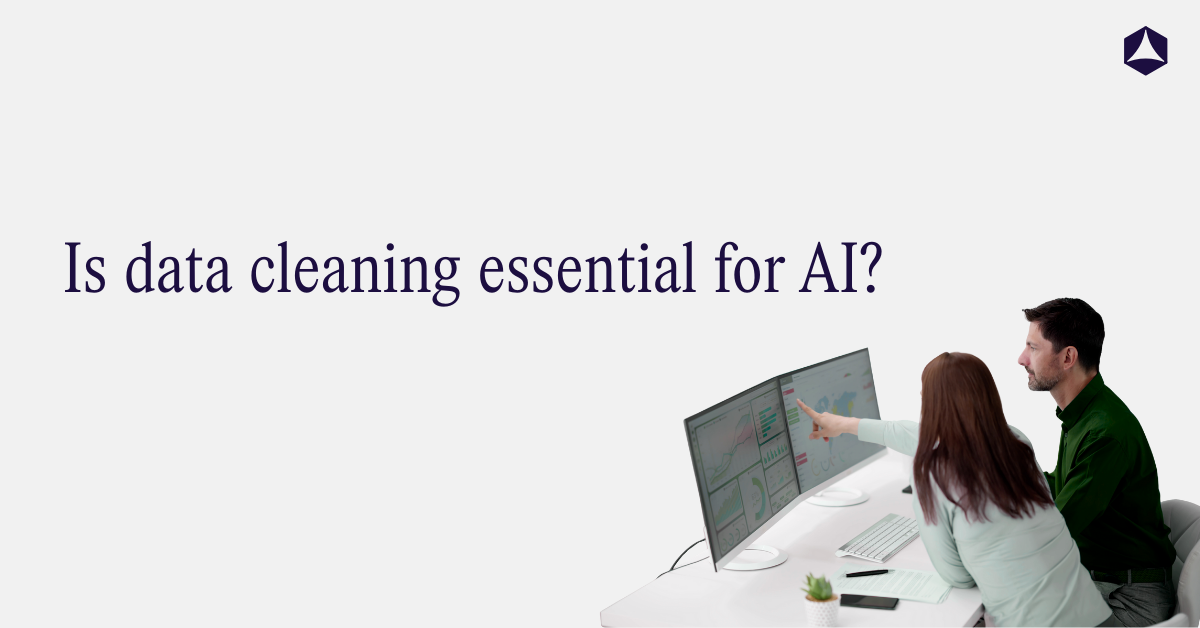 Is data cleaning essential for AI?